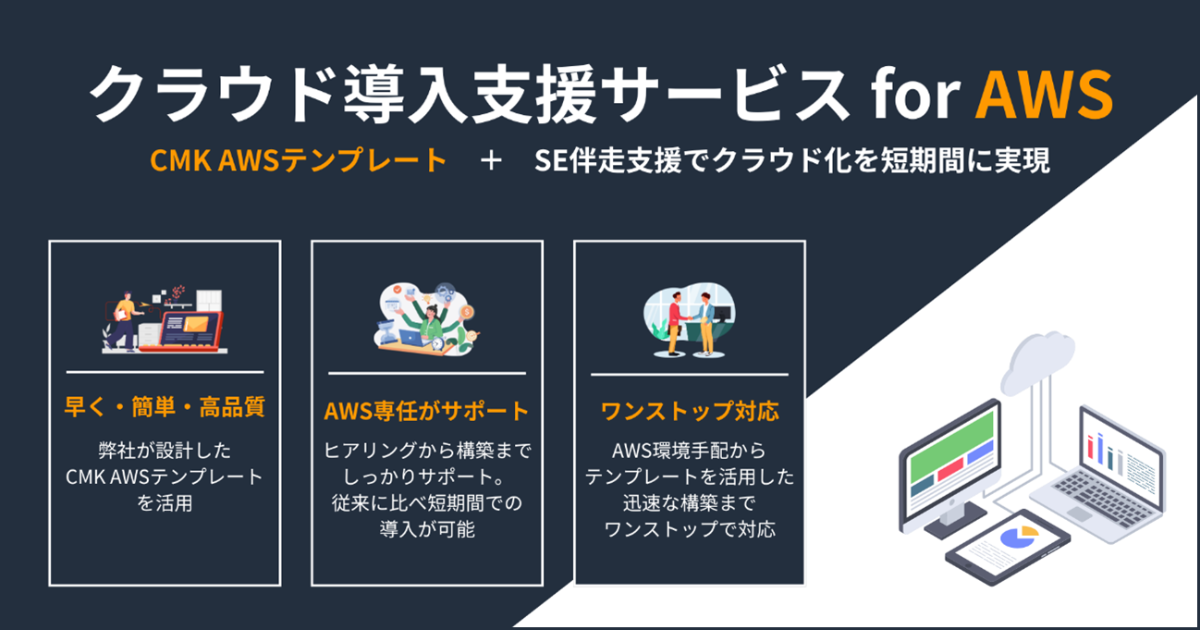 クラウド導入支援サービス for AWS

CMK AWSテンプレート ＋ SE伴走支援でクラウド化を短期間に実現

早く・簡単・高品質

弊社が設計した
CMK AWSテンプレート
を活用

AWS専任がサポート

ヒアリングから構築まで
しっかりサポート。
従来に比べ短期間での
導入が可能

ワンストップ対応

AWS環境手配から
テンプレートを活用した
迅速な構築まで
ワンストップで対応